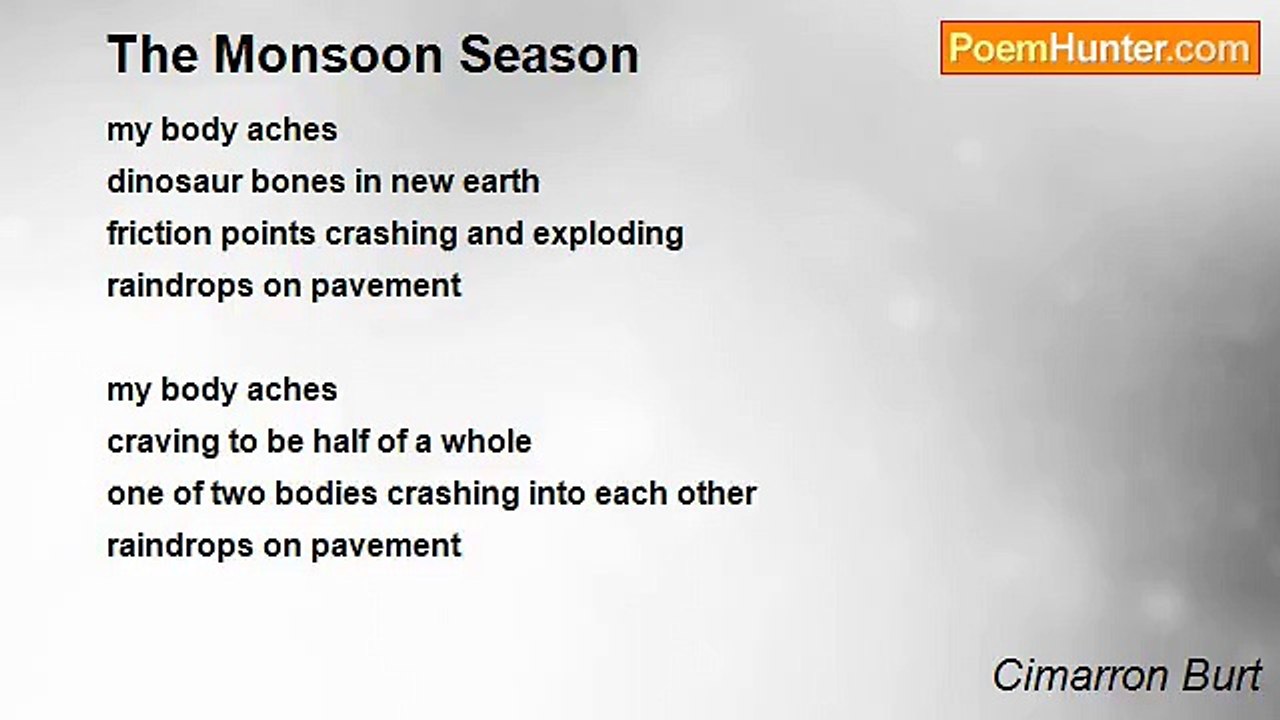 The Monsoon Season

PoemHunter.com

my body aches
dinosaur bones in new earth
friction points crashing and exploding
raindrops on pavement

my body aches
craving to be half of a whole
one of two bodies crashing into each other
raindrops on pavement

Cimarron Burt